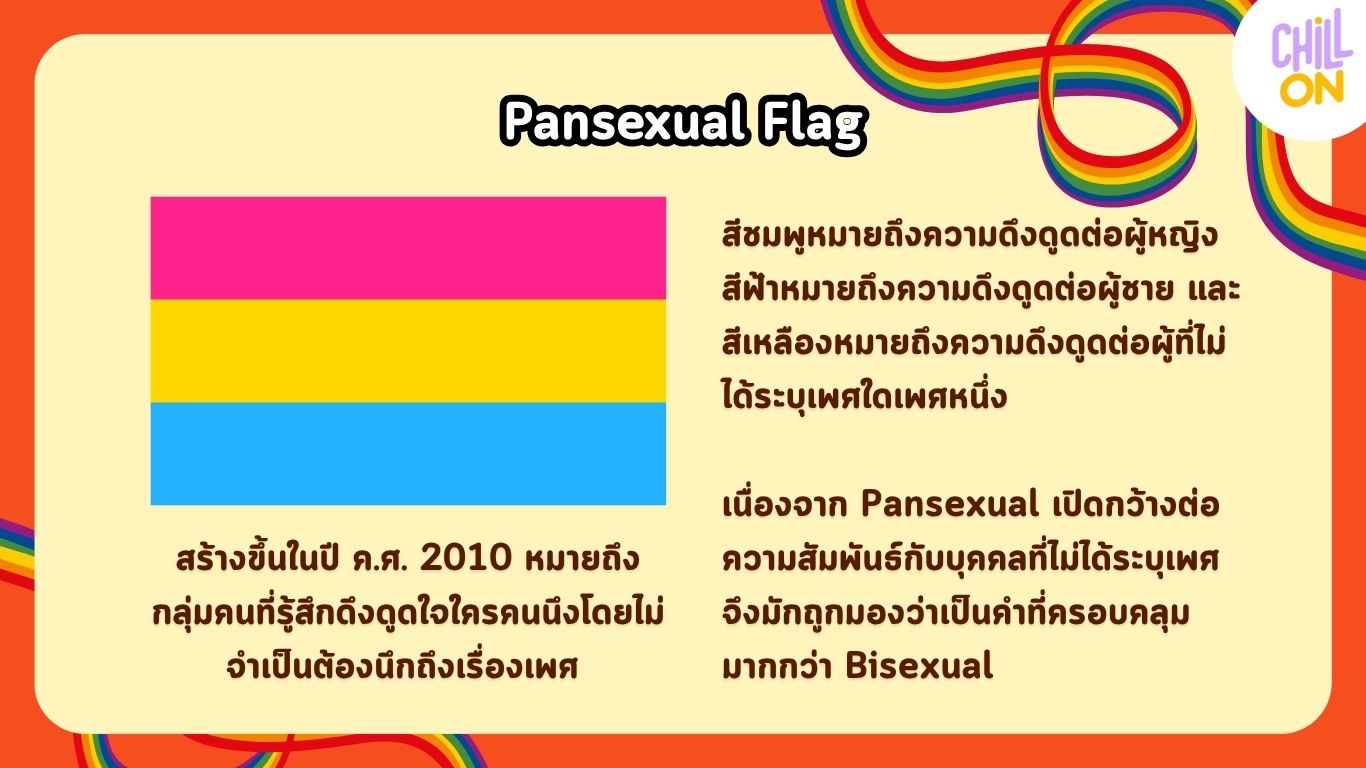 CHILL ON

Pansexual Flag

สร้างขึ้นในปี ค.ศ. 2010 หมายถึงกลุ่มคนที่รู้สึกดึงดูดใจใครคนนึงโดยไม่จำเป็นต้องนึกถึงเรื่องเพศ

สีชมพูหมายถึงความดึงดูดต่อผู้หญิง สีฟ้าหมายถึงความดึงดูดต่อผู้ชาย และสีเหลืองหมายถึงความดึงดูดต่อผู้ที่ไม่ได้ระบุเพศใดเพศหนึ่ง

เนื่องจาก Pansexual เปิดกว้างต่อความสัมพันธ์กับบุคคลที่ไม่ได้ระบุเพศ จึงมักถูกมองว่าเป็นคำที่ครอบคลุมมากกว่า Bisexual